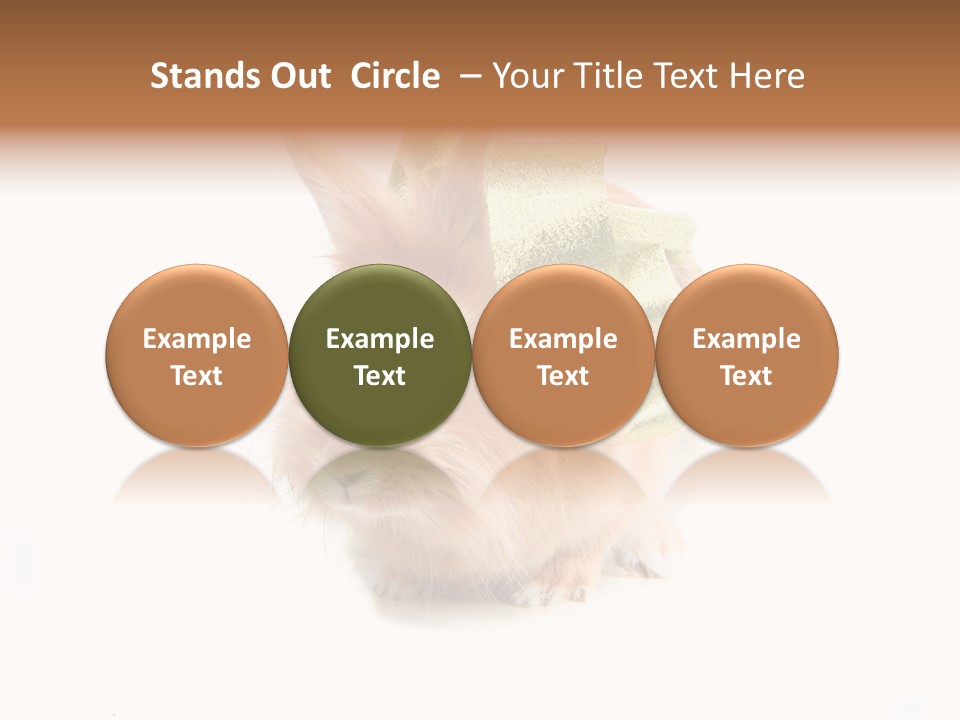 Stands Out Circle – Your Title Text Here

Example Text

Example Text

Example Text

Example Text